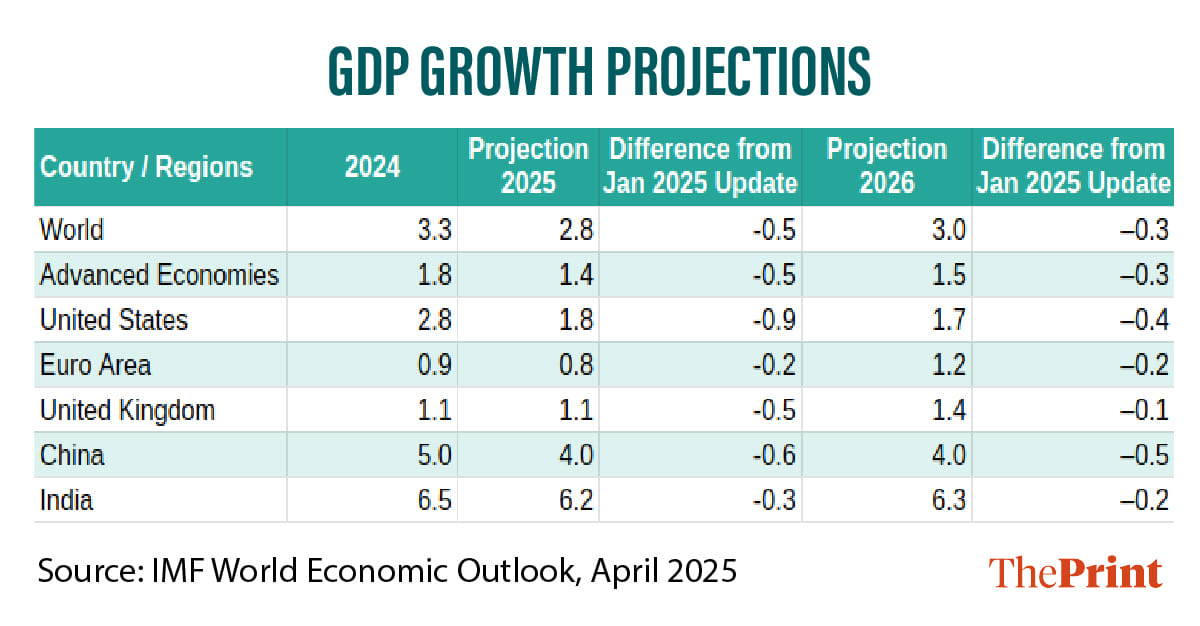 GDP GROWTH PROJECTIONS

| Country / Regions | 2024 | Projection 2025 | Difference from Jan 2025 Update | Projection 2026 | Difference from Jan 2025 Update |
|---|---|---|---|---|---|
| World | 3.3 | 2.8 | -0.5 | 3.0 | –0.3 |
| Advanced Economies | 1.8 | 1.4 | -0.5 | 1.5 | –0.3 |
| United States | 2.8 | 1.8 | -0.9 | 1.7 | –0.4 |
| Euro Area | 0.9 | 0.8 | -0.2 | 1.2 | –0.2 |
| United Kingdom | 1.1 | 1.1 | -0.5 | 1.4 | –0.1 |
| China | 5.0 | 4.0 | -0.6 | 4.0 | –0.5 |
| India | 6.5 | 6.2 | -0.3 | 6.3 | –0.2 |

Source: IMF World Economic Outlook, April 2025

ThePrint